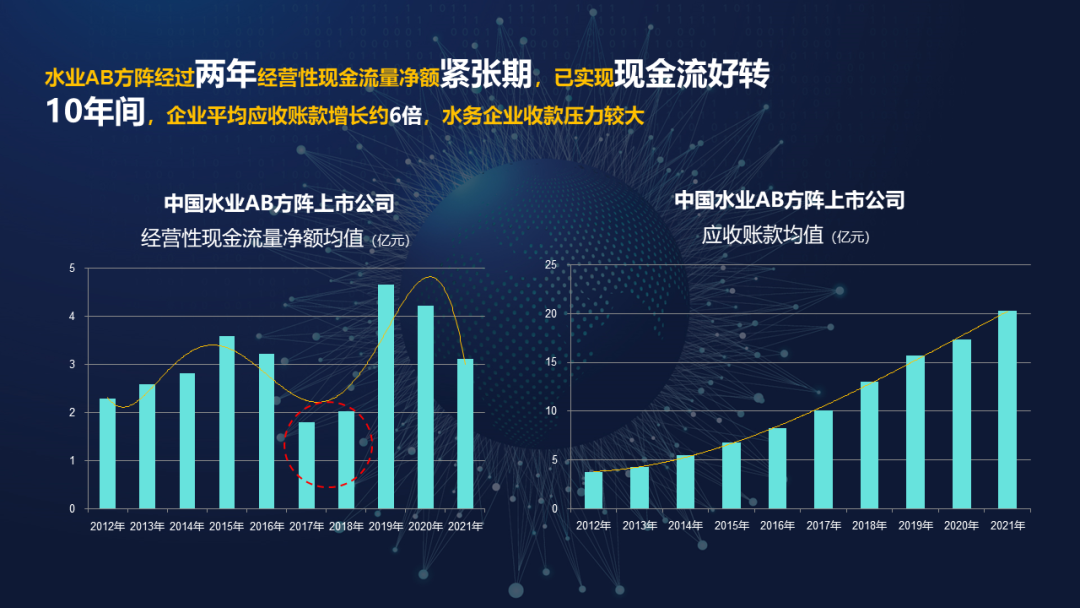 水业AB方阵经过两年经营性现金流量净额紧张期，已实现现金流好转
10年间，企业平均应收账款增长约6倍，水务企业收款压力较大

中国水业AB方阵上市公司
经营性现金流量净额均值（亿元）

5
4
3
2
1
0

2012年 2013年 2014年 2015年 2016年 2017年 2018年 2019年 2020年 2021年

中国水业AB方阵上市公司
应收账款均值（亿元）

25
20
15
10
5
0

2012年 2013年 2014年 2015年 2016年 2017年 2018年 2019年 2020年 2021年